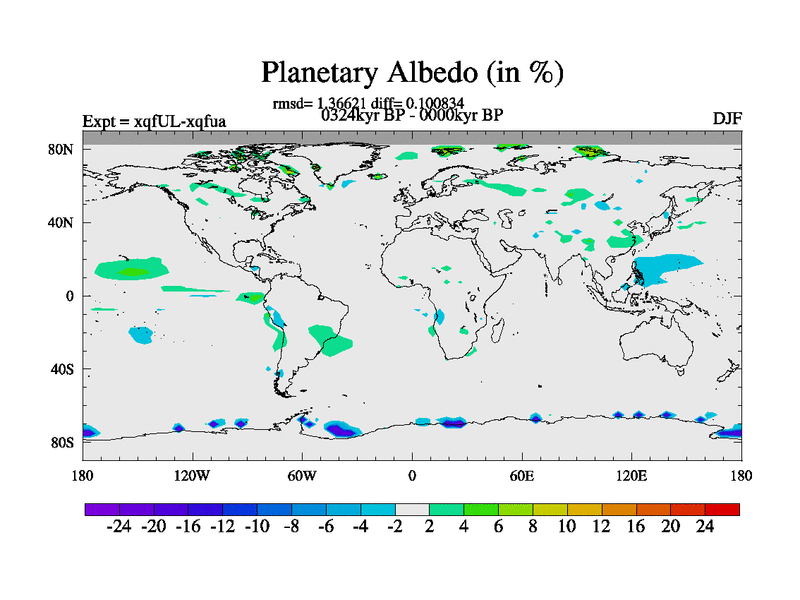 Planetary Albedo (in %)

rmsd= 1.36621 diff= 0.100834
0324kyr BP - 0000kyr BP

Expt = xqfUL-xqfua

DJF

80N
40N
0
40S
80S

180 120W 60W 0 60E 120E 180

-24 -20 -16 -12 -10 -8 -6 -4 -2 2 4 6 8 10 12 16 20 24